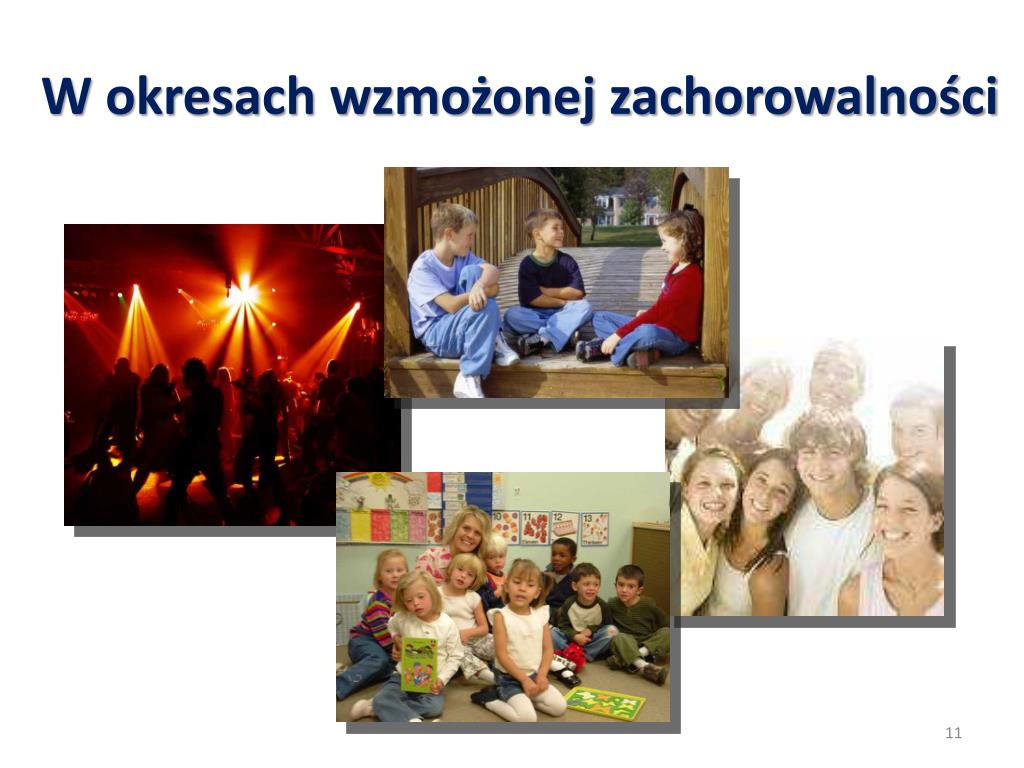 W okresach wzmożonej zachorowalności

11